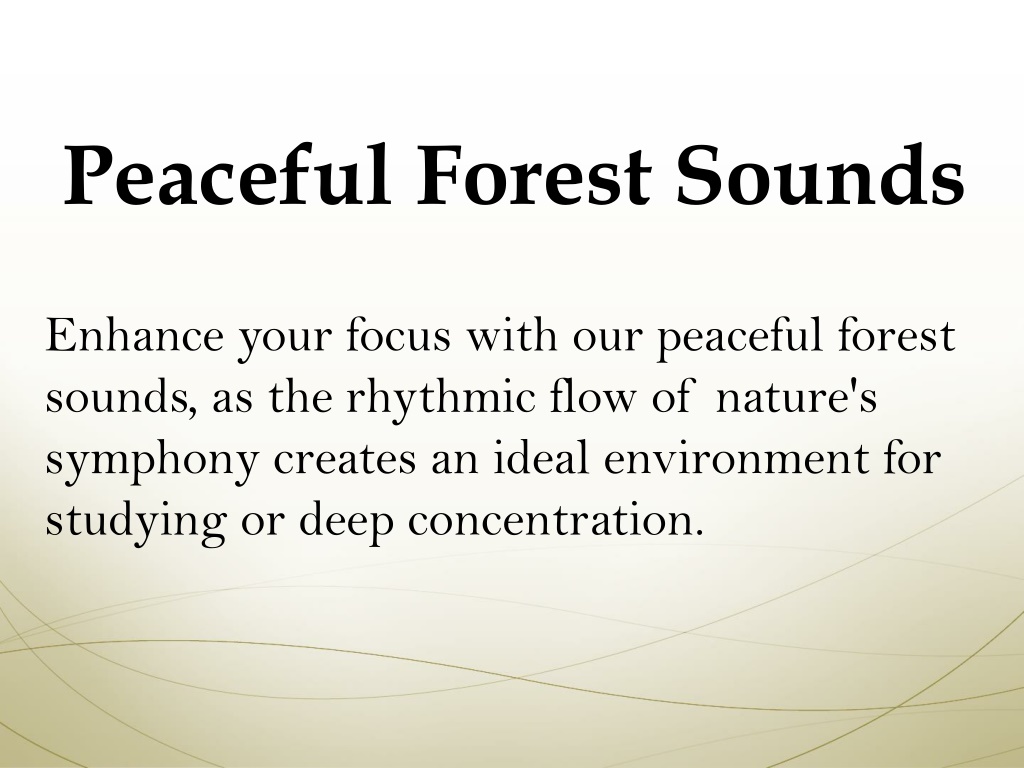 Peaceful Forest Sounds

Enhance your focus with our peaceful forest sounds, as the rhythmic flow of  nature's symphony creates an ideal environment for studying or deep concentration.